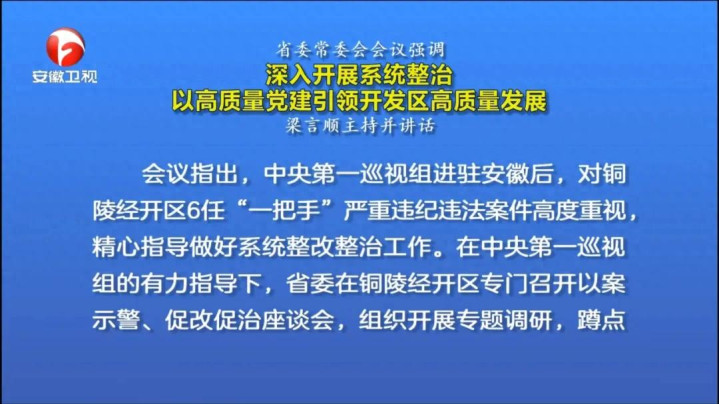 安徽卫视

省委常委会会议强调
深入开展系统整治
以高质量党建引领开发区高质量发展
梁言顺主持并讲话

会议指出，中央第一巡视组进驻安徽后，对铜陵经开区6任“一把手”严重违纪违法案件高度重视，精心指导做好系统整改整治工作。在中央第一巡视组的有力指导下，省委在铜陵经开区专门召开以案示警、促改促治座谈会，组织开展专题调研，蹲点